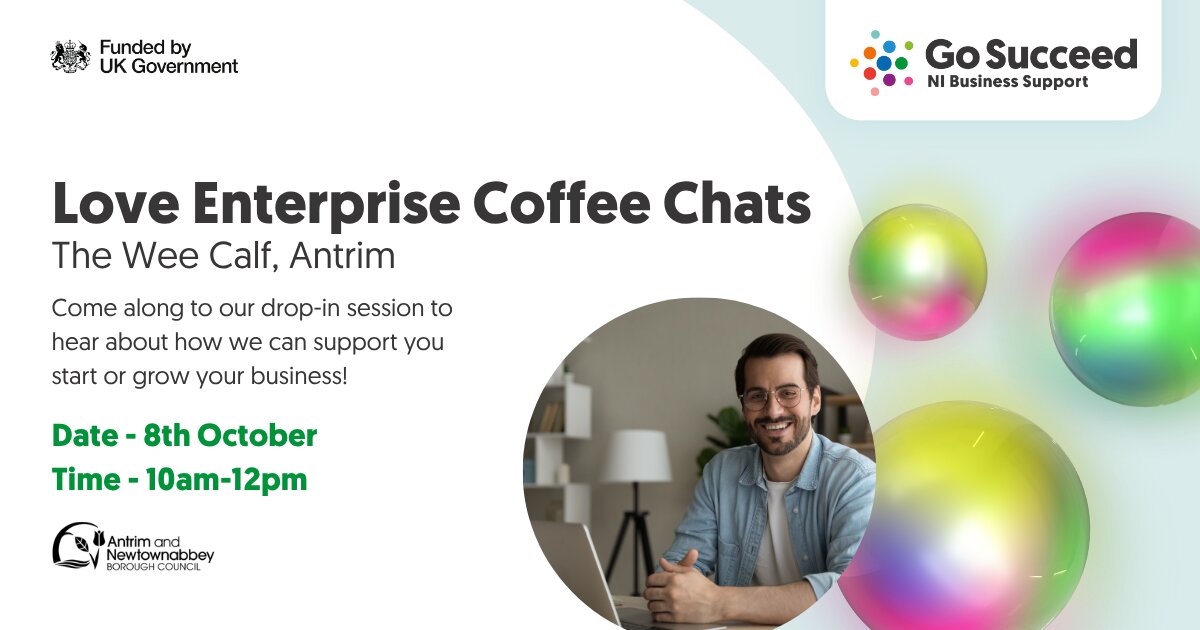 Funded by
UK Government

Go Succeed
NI Business Support

Love Enterprise Coffee Chats
The Wee Calf, Antrim

Come along to our drop-in session to hear about how we can support you start or grow your business!

Date - 8th October
Time - 10am-12pm

Antrim and Newtownabbey
BOROUGH COUNCIL